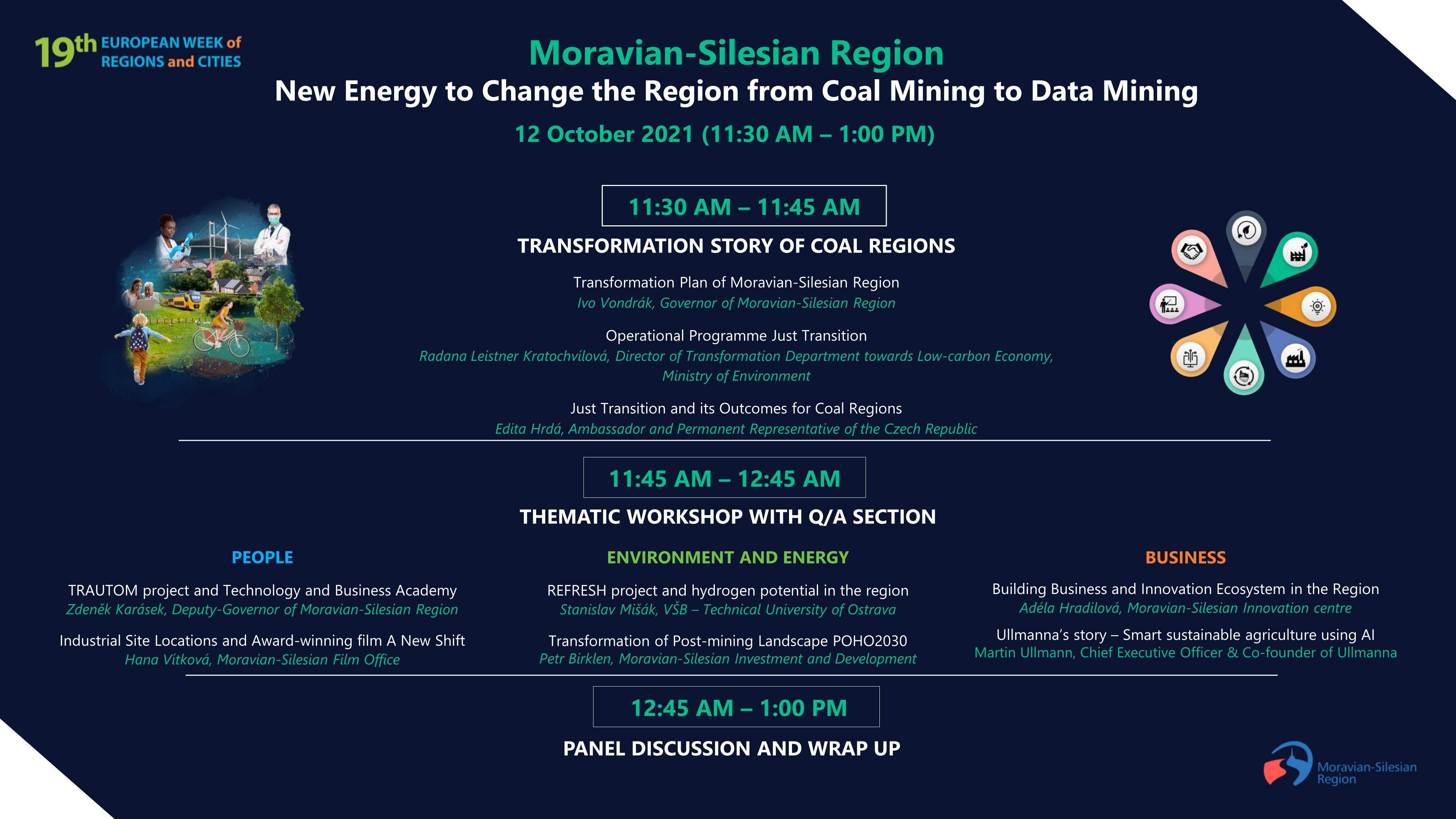 19th EUROPEAN WEEK of REGIONS and CITIES

Moravian-Silesian Region
New Energy to Change the Region from Coal Mining to Data Mining
12 October 2021 (11:30 AM – 1:00 PM)

11:30 AM – 11:45 AM
TRANSFORMATION STORY OF COAL REGIONS

Transformation Plan of Moravian-Silesian Region
Ivo Vondrák, Governor of Moravian-Silesian Region

Operational Programme Just Transition
Radana Leistner Kratochvílová, Director of Transformation Department towards Low-carbon Economy, Ministry of Environment

Just Transition and its Outcomes for Coal Regions
Edita Hrdá, Ambassador and Permanent Representative of the Czech Republic

11:45 AM – 12:45 AM
THEMATIC WORKSHOP WITH Q/A SECTION

PEOPLE

TRAUTOM project and Technology and Business Academy
Zdeněk Karásek, Deputy-Governor of Moravian-Silesian Region

Industrial Site Locations and Award-winning film A New Shift
Hana Vítková, Moravian-Silesian Film Office

ENVIRONMENT AND ENERGY

REFRESH project and hydrogen potential in the region
Stanislav Mišák, VŠB – Technical University of Ostrava

Transformation of Post-mining Landscape POHO2030
Petr Birklen, Moravian-Silesian Investment and Development

BUSINESS

Building Business and Innovation Ecosystem in the Region
Adéla Hradilová, Moravian-Silesian Innovation centre

Ullmanna's story – Smart sustainable agriculture using AI
Martin Ullmann, Chief Executive Officer & Co-founder of Ullmanna

12:45 AM – 1:00 PM
PANEL DISCUSSION AND WRAP UP

Moravian-Silesian Region